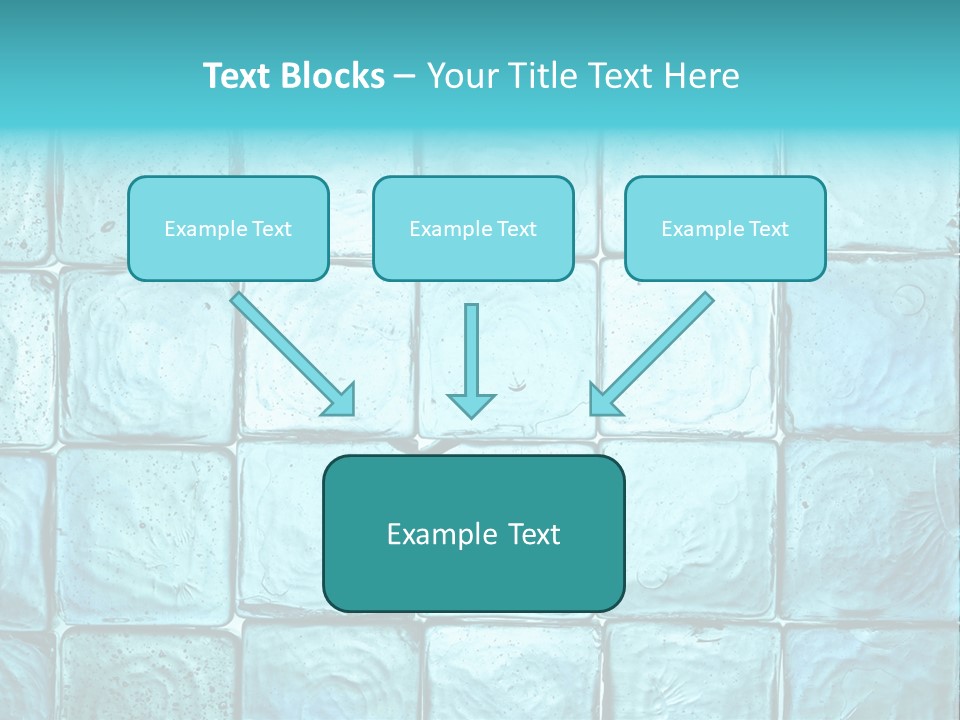 Text Blocks – Your Title Text Here

Example Text

Example Text

Example Text

Example Text